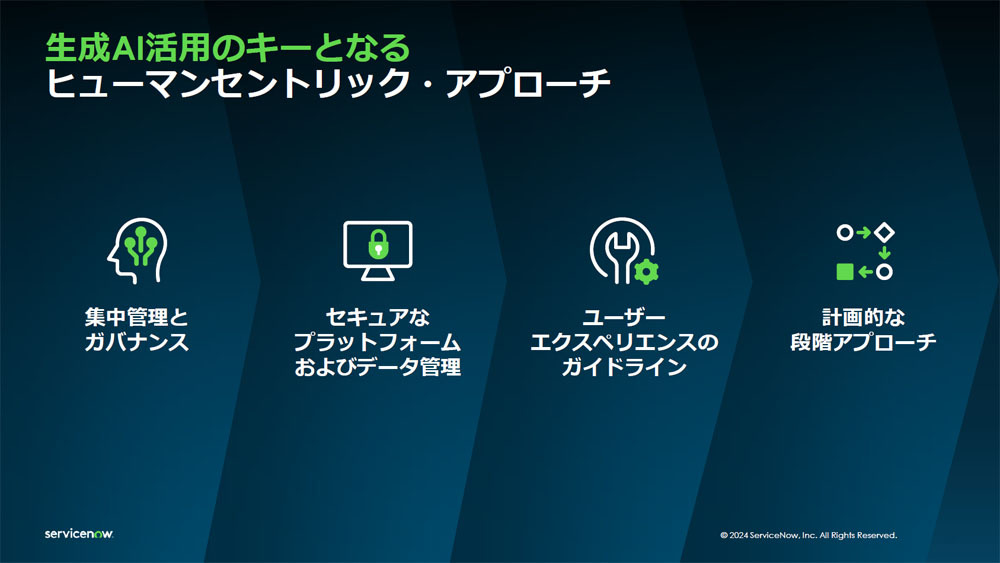 生成AI活用のキーとなる
ヒューマンセントリック・アプローチ

集中管理と
ガバナンス

セキュアな
プラットフォーム
およびデータ管理

ユーザー
エクスペリエンスの
ガイドライン

計画的な
段階アプローチ

servicenow.

© 2024 ServiceNow, Inc. All Rights Reserved.